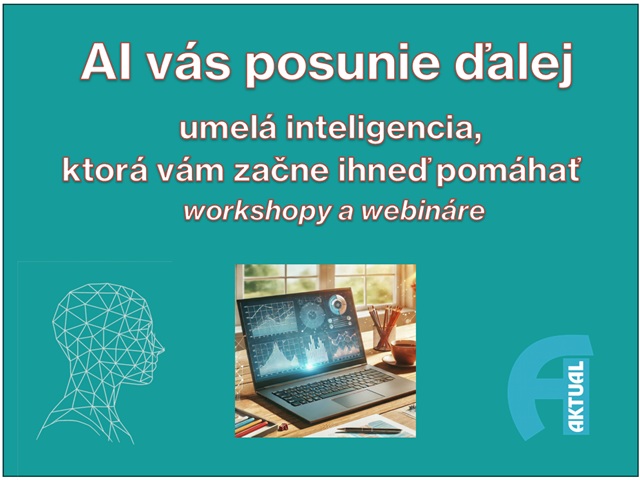 AI vás posunie ďalej

umelá inteligencia,
ktorá vám začne ihneď pomáhať
workshopy a webináre

AKTUAL